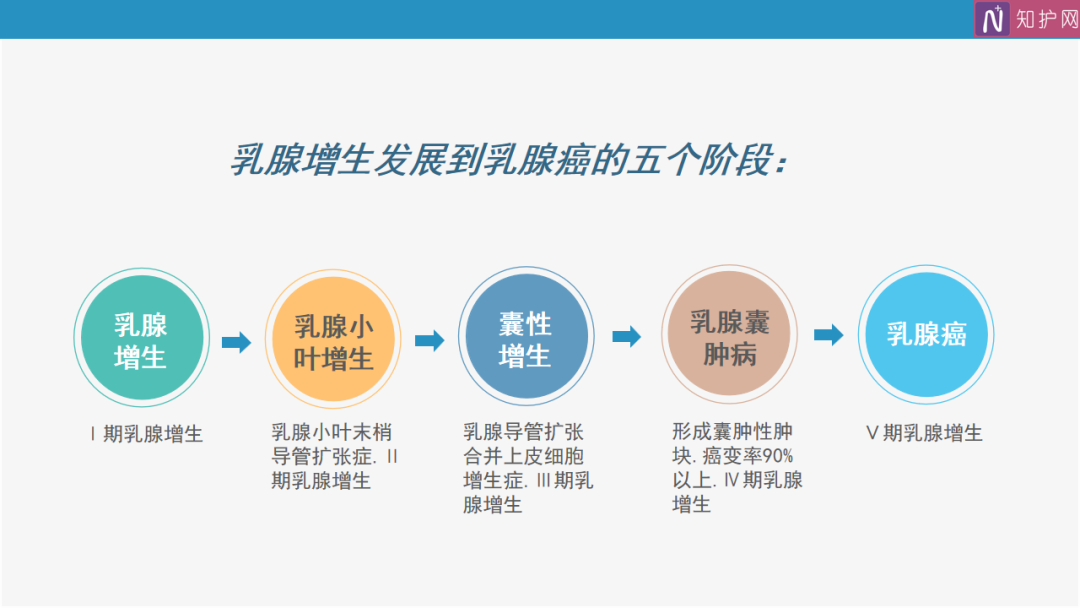 N 知护网

乳腺增生发展到乳腺癌的五个阶段：

乳腺增生

乳腺小叶增生

囊性增生

乳腺囊肿病

乳腺癌

Ⅰ期乳腺增生

乳腺小叶末梢导管扩张症. Ⅱ期乳腺增生

乳腺导管扩张合并上皮细胞增生症. Ⅲ期乳腺增生

形成囊肿性肿块. 癌变率90%以上. Ⅳ期乳腺增生

Ⅴ期乳腺增生